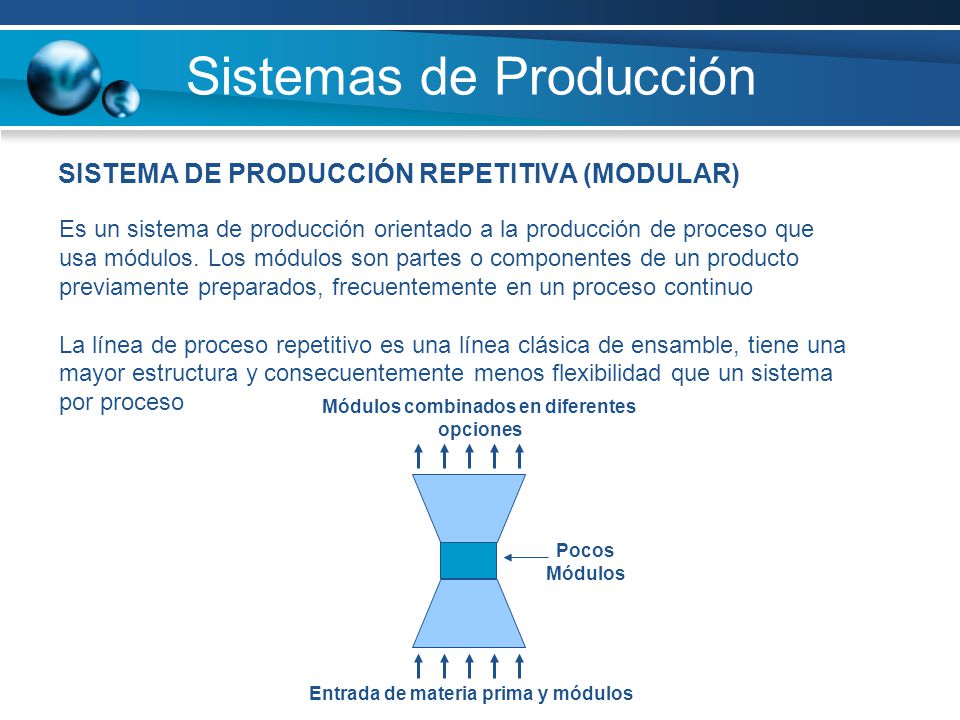 Sistemas de Producción

SISTEMA DE PRODUCCIÓN REPETITIVA (MODULAR)

Es un sistema de producción orientado a la producción de proceso que usa módulos. Los módulos son partes o componentes de un producto previamente preparados, frecuentemente en un proceso continuo

La línea de proceso repetitivo es una línea clásica de ensamble, tiene una mayor estructura y consecuentemente menos flexibilidad que un sistema por proceso

Módulos combinados en diferentes opciones

Pocos Módulos

Entrada de materia prima y módulos